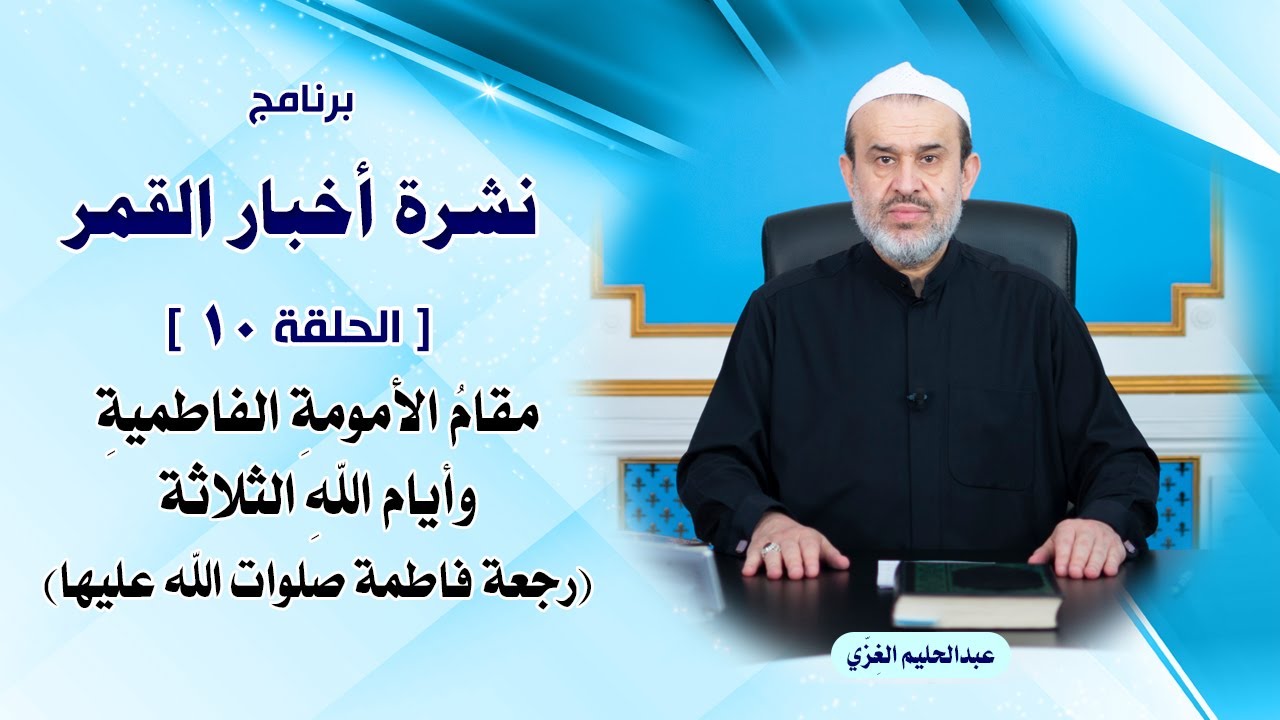 برنامج

نشرة أخبار القمر

[ الحلقة ١٠ ]

مقامُ الأمومةِ الفاطميةِ
وأيام اللّهِ الثلاثة
(رجعة فاطمة صلوات اللّه عليها)

عبدالحليم الغِزّي